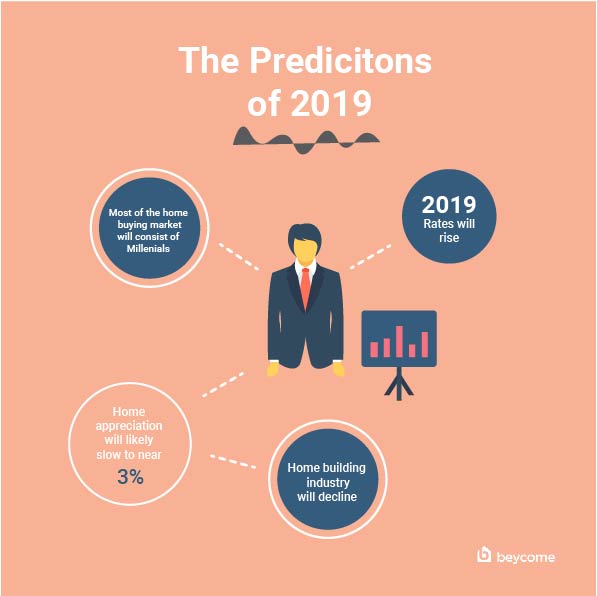 The Predicitons of 2019

Most of the home buying market will consist of Millenials

2019
Rates will rise

Home appreciation will likely slow to near
3%

Home building industry will decline

beycome